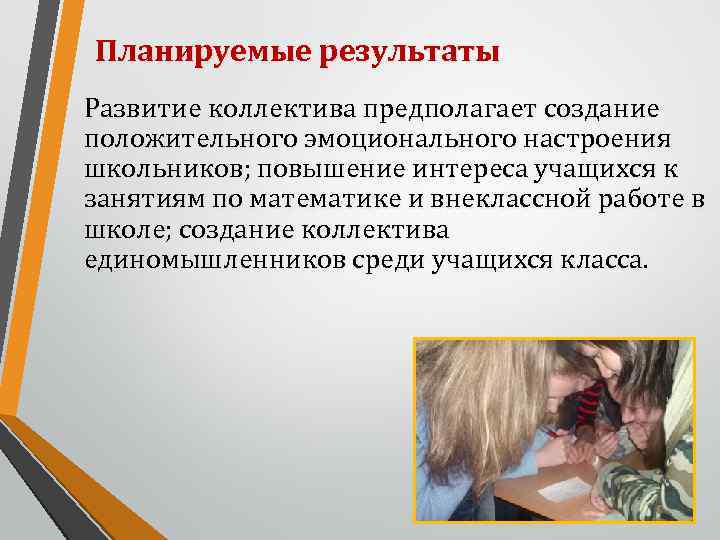 Планируемые результаты

Развитие коллектива предполагает создание положительного эмоционального настроения школьников; повышение интереса учащихся к занятиям по математике и внеклассной работе в школе; создание коллектива единомышленников среди учащихся класса.